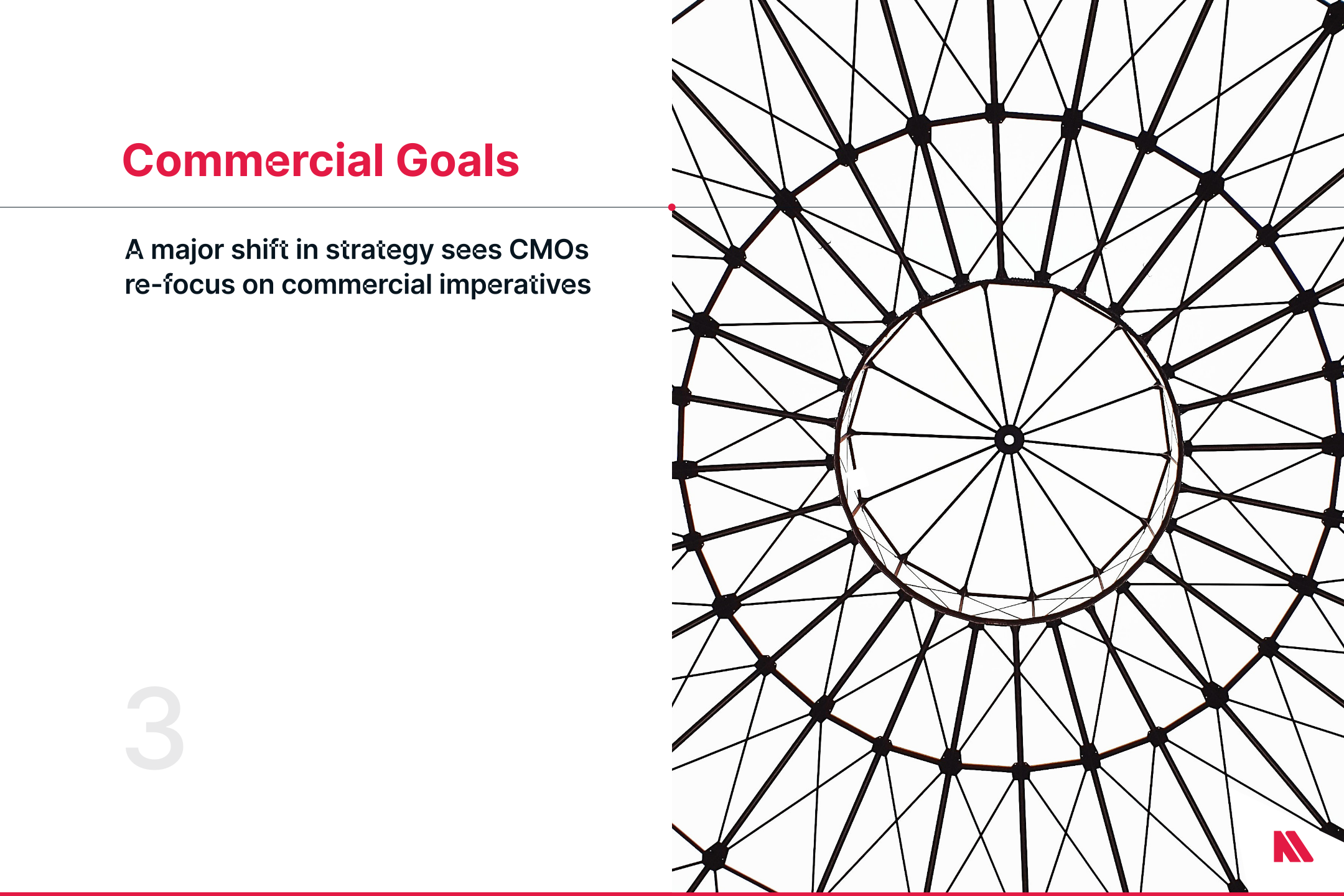 Commercial Goals

A major shift in strategy sees CMOs re-focus on commercial imperatives

3